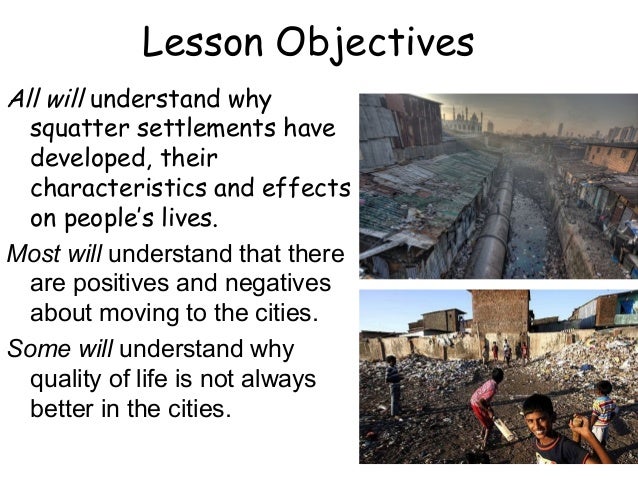 Lesson Objectives

All will understand why squatter settlements have developed, their characteristics and effects on people's lives.

Most will understand that there are positives and negatives about moving to the cities.

Some will understand why quality of life is not always better in the cities.